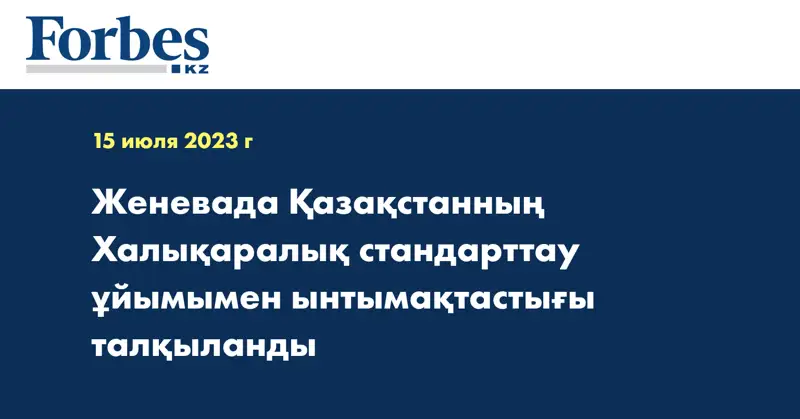 Forbes KZ

15 июля 2023 г

Женевада Қазақстанның Халықаралық стандарттау ұйымымен ынтымақтастығы талқыланды